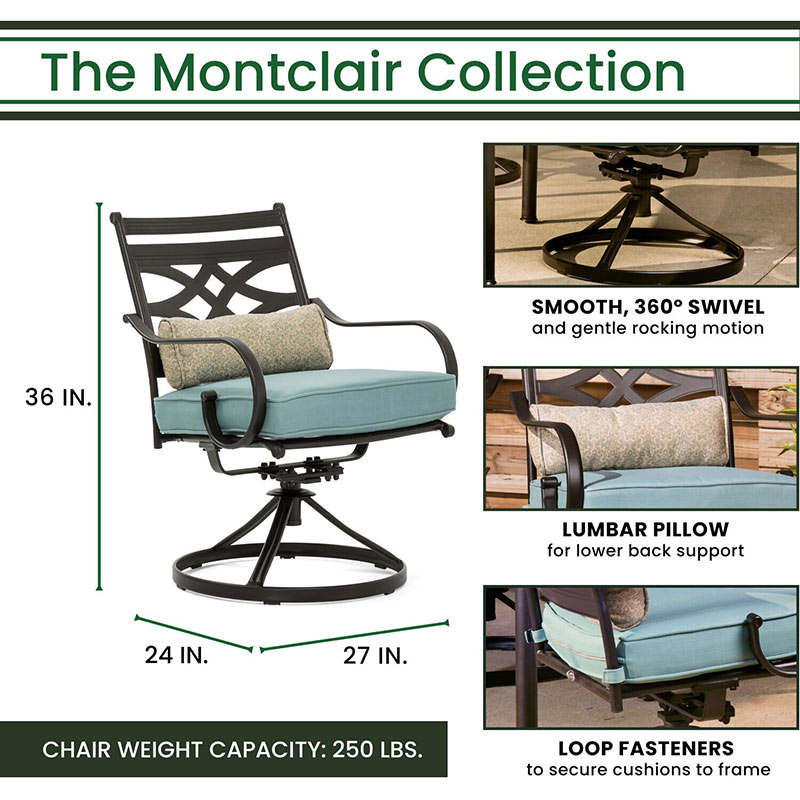 The Montclair Collection

36 IN.

24 IN.

27 IN.

CHAIR WEIGHT CAPACITY: 250 LBS.

SMOOTH, 360° SWIVEL
and gentle rocking motion

LUMBAR PILLOW
for lower back support

LOOP FASTENERS
to secure cushions to frame